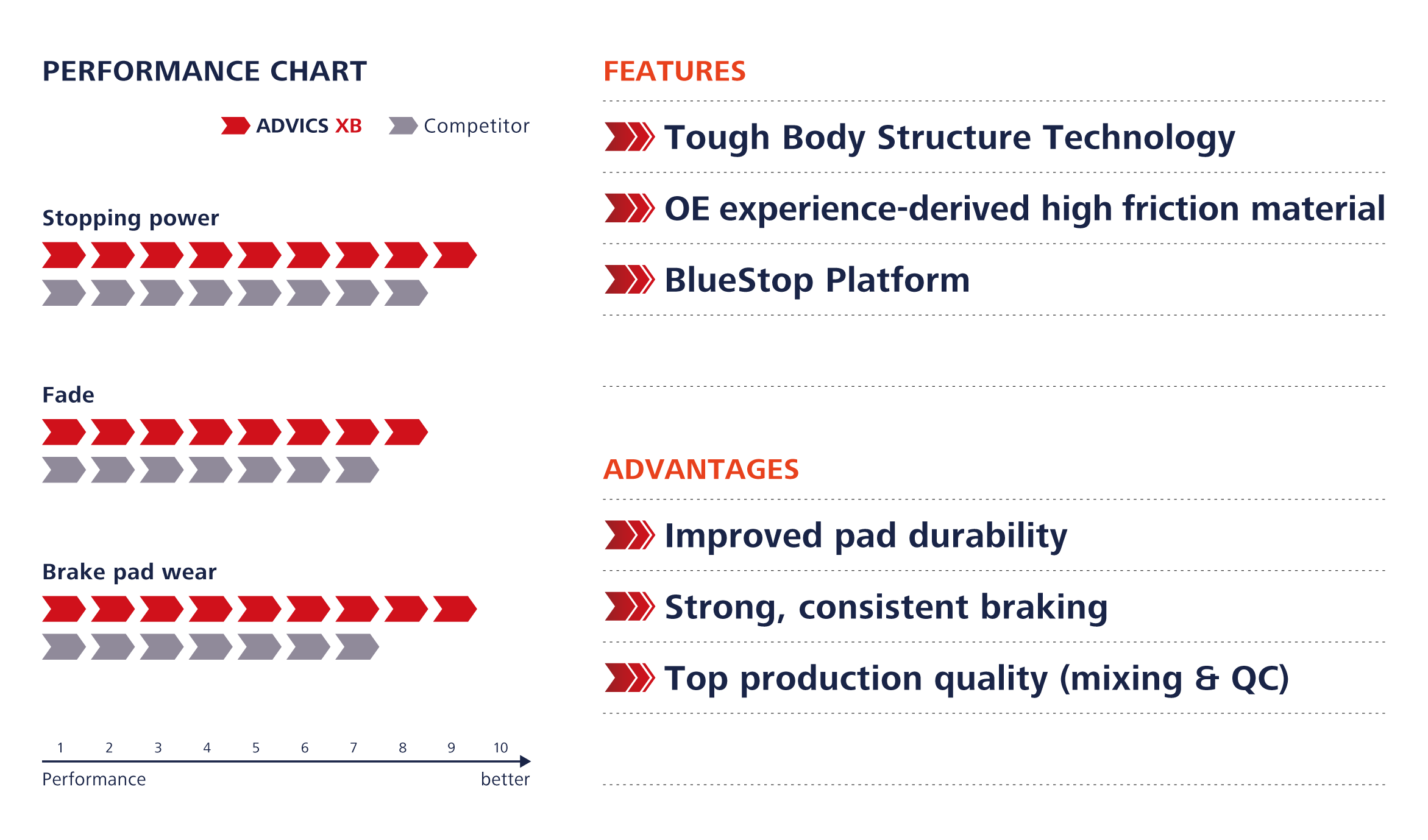 PERFORMANCE CHART

ADVICS XB Competitor

Stopping power

Fade

Brake pad wear

1 2 3 4 5 6 7 8 9 10

Performance better

FEATURES

Tough Body Structure Technology

OE experience-derived high friction material

BlueStop Platform

ADVANTAGES

Improved pad durability

Strong, consistent braking

Top production quality (mixing & QC)